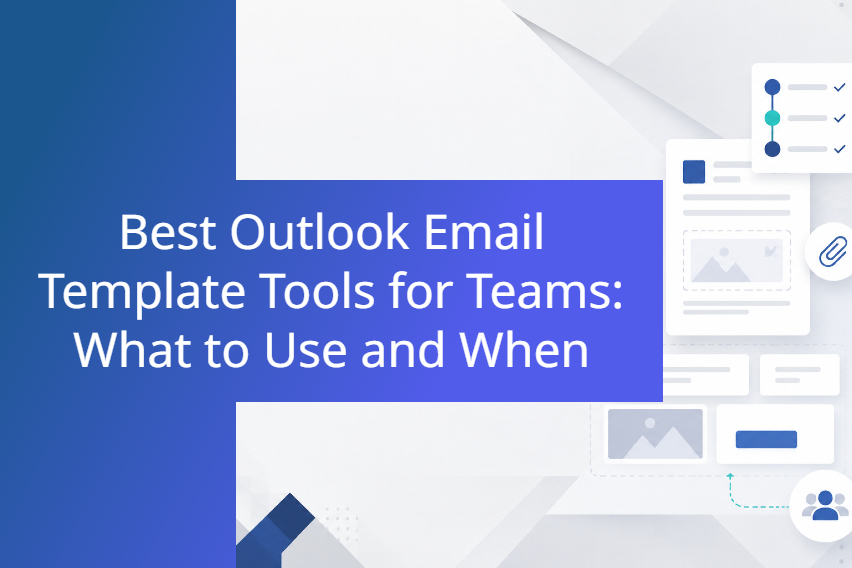 Best Outlook Email Template Tools for Teams: What to Use and When